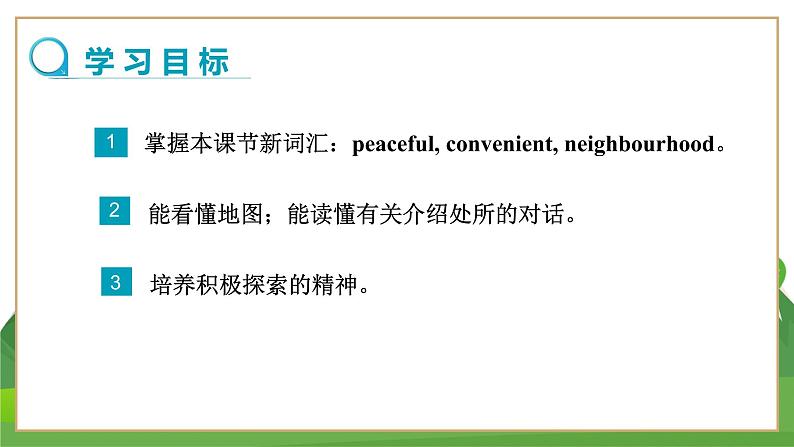 学习目标

1 掌握本课节新词汇：peaceful, convenient, neighbourhood。

2 能看懂地图；能读懂有关介绍处所的对话。

3 培养积极探索的精神。